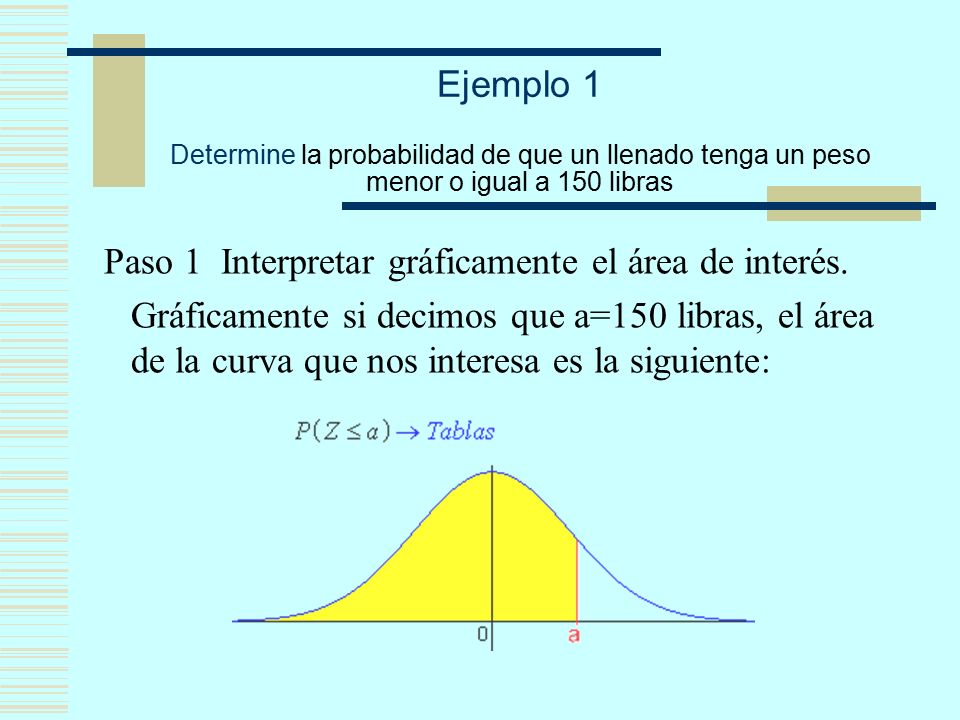 Ejemplo 1

Determine la probabilidad de que un llenado tenga un peso menor o igual a 150 libras

Paso 1 Interpretar gráficamente el área de interés.

Gráficamente si decimos que a=150 libras, el área de la curva que nos interesa es la siguiente:

$P(Z \leq a) \rightarrow Tablas$

0

a